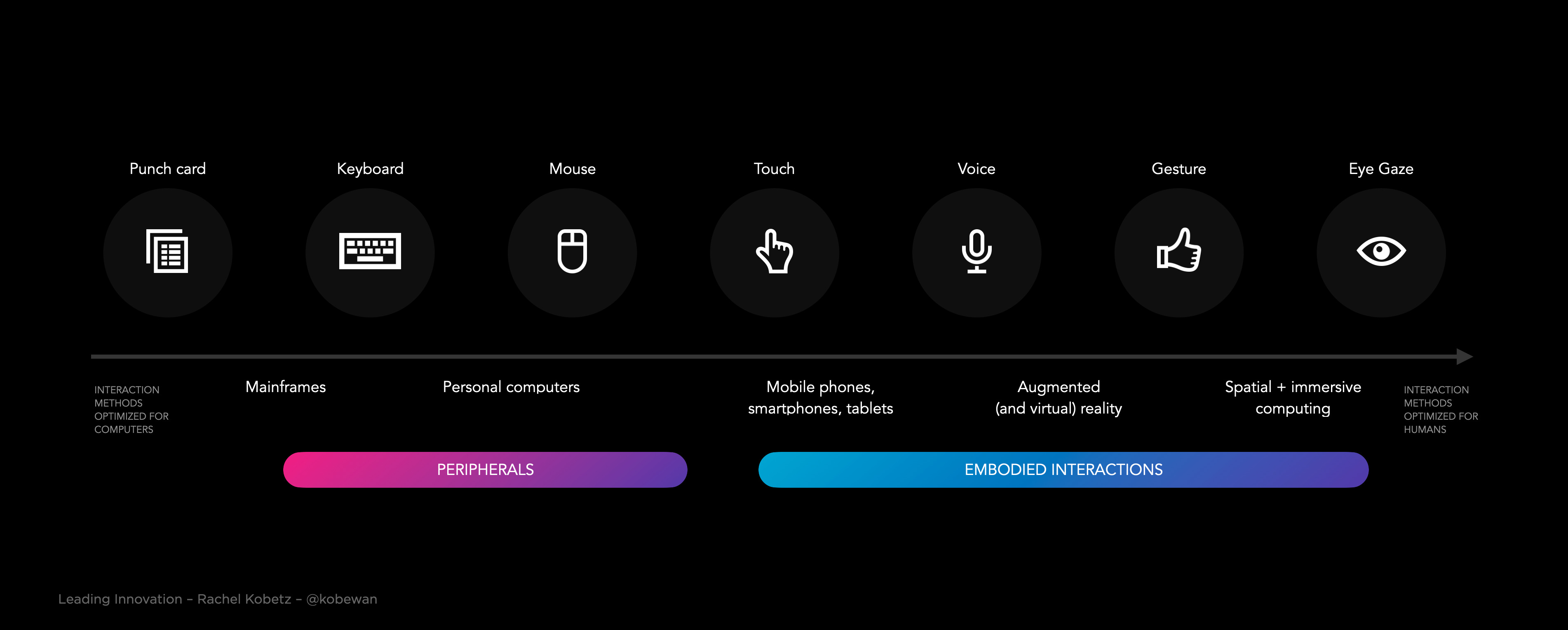 Punch card

Keyboard

Mouse

Touch

Voice

Gesture

Eye Gaze

INTERACTION METHODS OPTIMIZED FOR COMPUTERS

Mainframes

Personal computers

Mobile phones, smartphones, tablets

Augmented (and virtual) reality

Spatial + immersive computing

INTERACTION METHODS OPTIMIZED FOR HUMANS

PERIPHERALS

EMBODIED INTERACTIONS

Leading Innovation – Rachel Kobetz – @kobewan